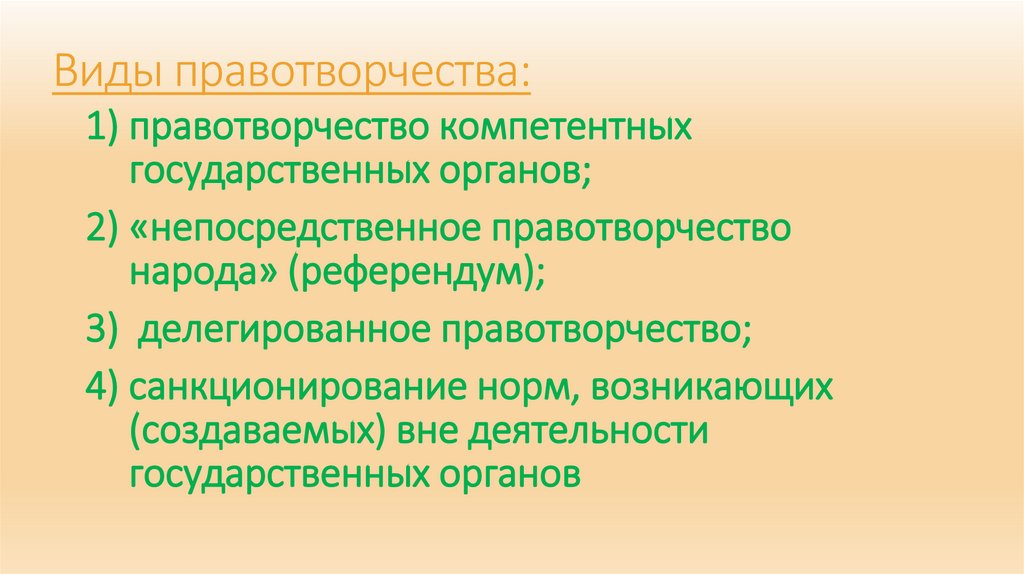 Виды правотворчества:

1) правотворчество компетентных государственных органов;

2) «непосредственное правотворчество народа» (референдум);

3) делегированное правотворчество;

4) санкционирование норм, возникающих (создаваемых) вне деятельности государственных органов